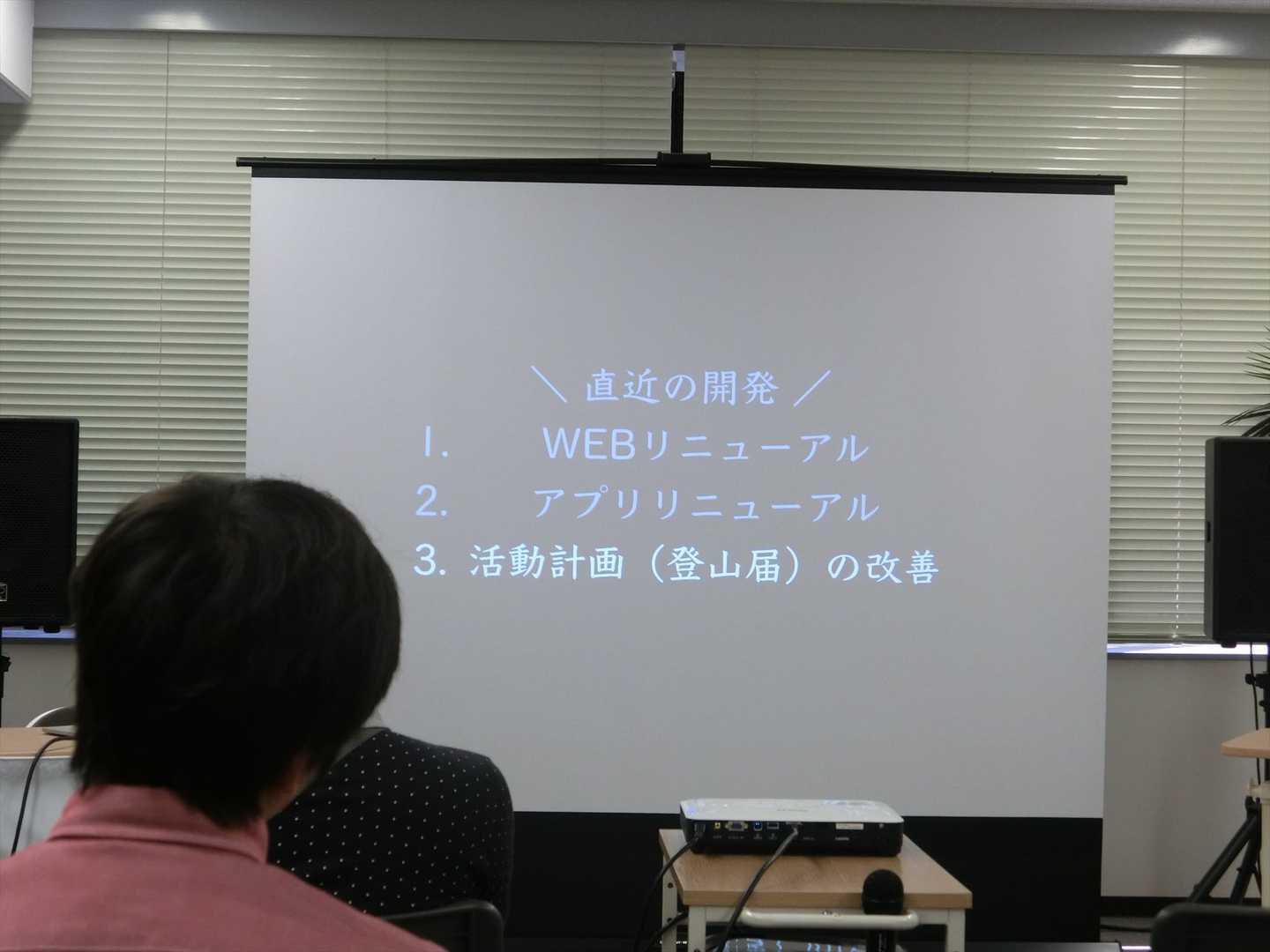 ＼ 直近の開発 ／

1. WEBリニューアル
2. アプリリニューアル
3. 活動計画（登山届）の改善